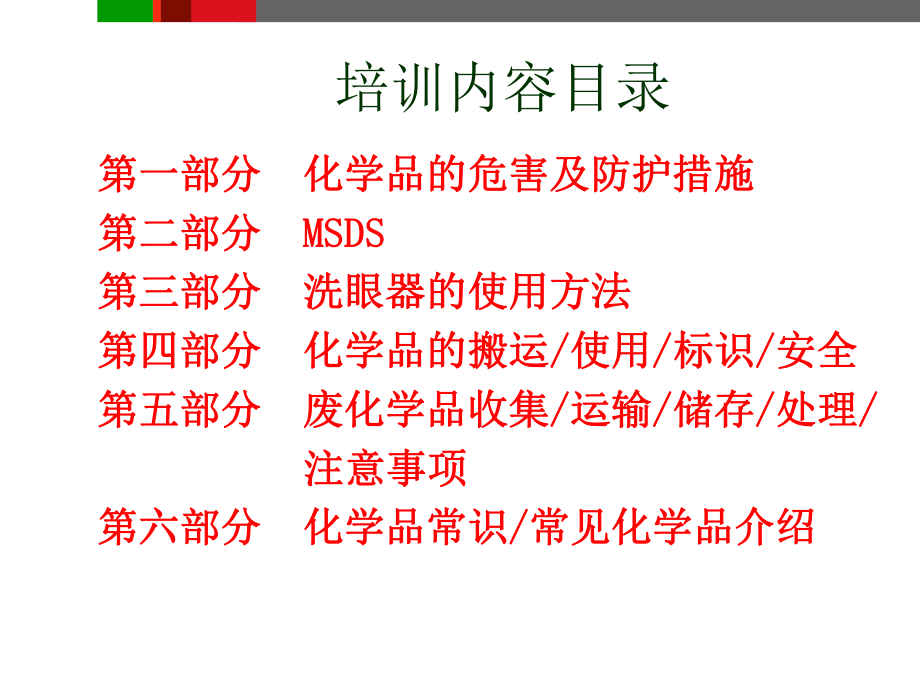 培训内容目录

第一部分　化学品的危害及防护措施
第二部分　MSDS
第三部分　洗眼器的使用方法
第四部分　化学品的搬运/使用/标识/安全
第五部分　废化学品收集/运输/储存/处理/注意事项
第六部分　化学品常识/常见化学品介绍